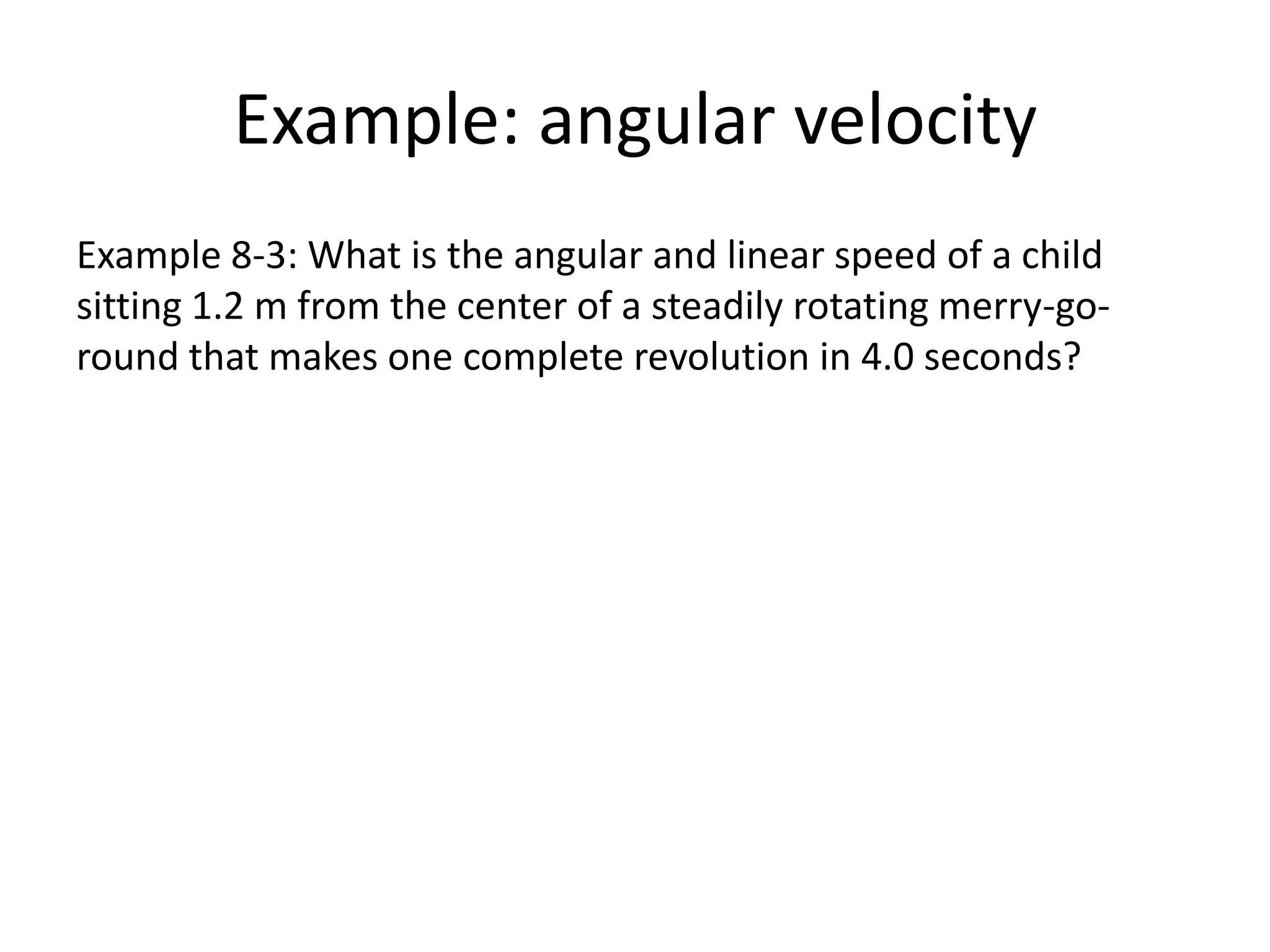 Example: angular velocity

Example 8-3: What is the angular and linear speed of a child sitting 1.2 m from the center of a steadily rotating merry-go-round that makes one complete revolution in 4.0 seconds?